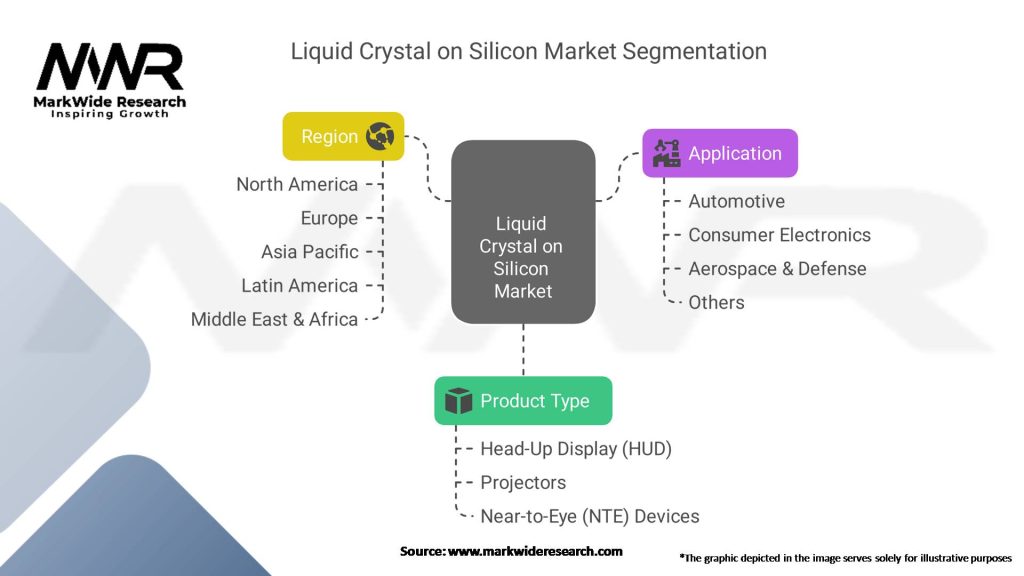 MWR
MarkWide Research
Inspiring Growth

Liquid Crystal on Silicon Market Segmentation

Region
North America
Europe
Asia Pacific
Latin America
Middle East & Africa

Liquid Crystal on Silicon Market

Application
Automotive
Consumer Electronics
Aerospace & Defense
Others

Product Type
Head-Up Display (HUD)
Projectors
Near-to-Eye (NTE) Devices

Source: www.markwideresearch.com

*The graphic depicted in the image serves solely for illustrative purposes